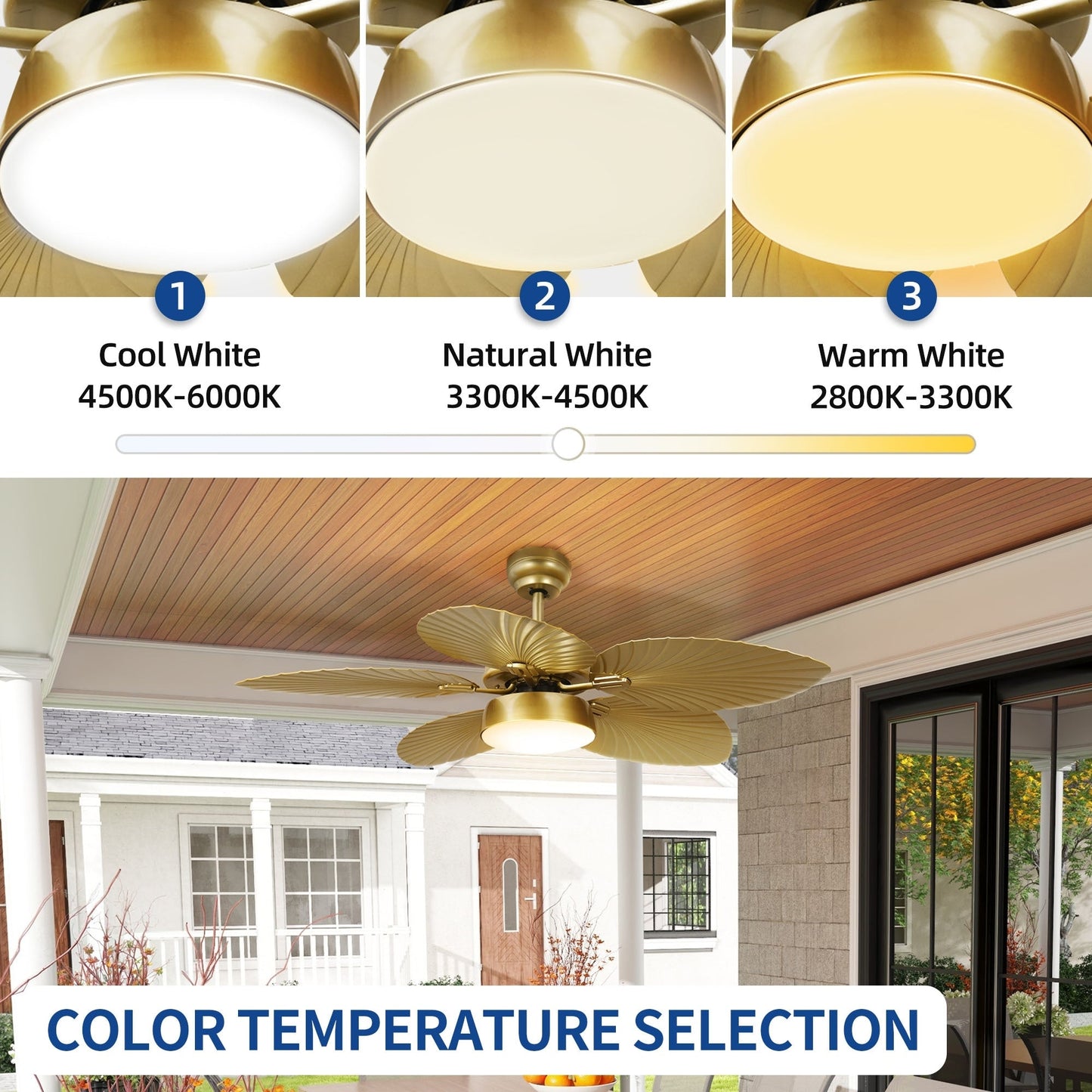 1
Cool White
4500K-6000K

2
Natural White
3300K-4500K

3
Warm White
2800K-3300K

COLOR TEMPERATURE SELECTION